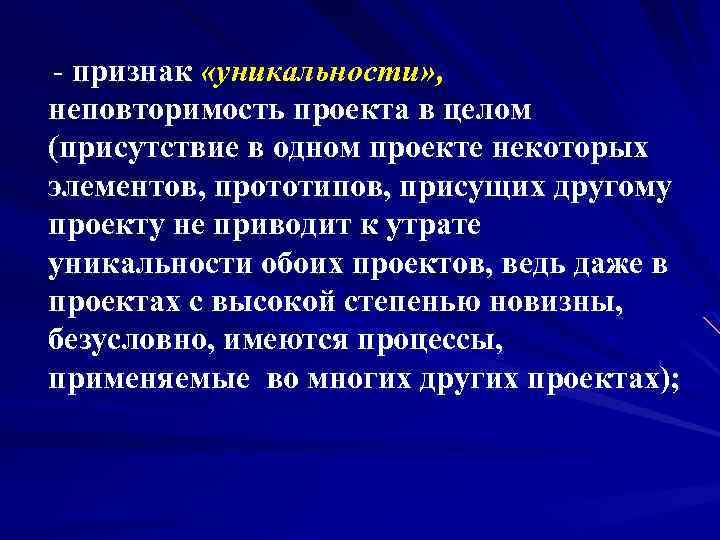 - признак «уникальности», неповторимость проекта в целом (присутствие в одном проекте некоторых элементов, прототипов, присущих другому проекту не приводит к утрате уникальности обоих проектов, ведь даже в проектах с высокой степенью новизны, безусловно, имеются процессы, применяемые во многих других проектах);